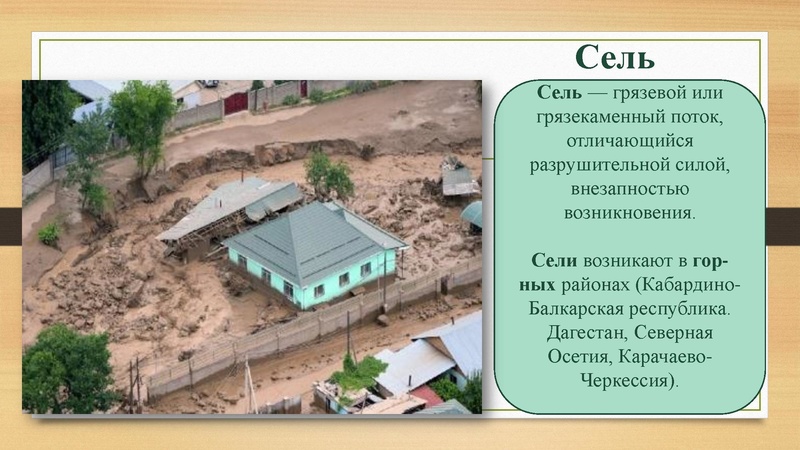 Сель

Сель — грязевой или грязекаменный поток, отличающийся разрушительной силой, внезапностью возникновения.

Сели возникают в горных районах (Кабардино-Балкарская республика. Дагестан, Северная Осетия, Карачаево-Черкессия).